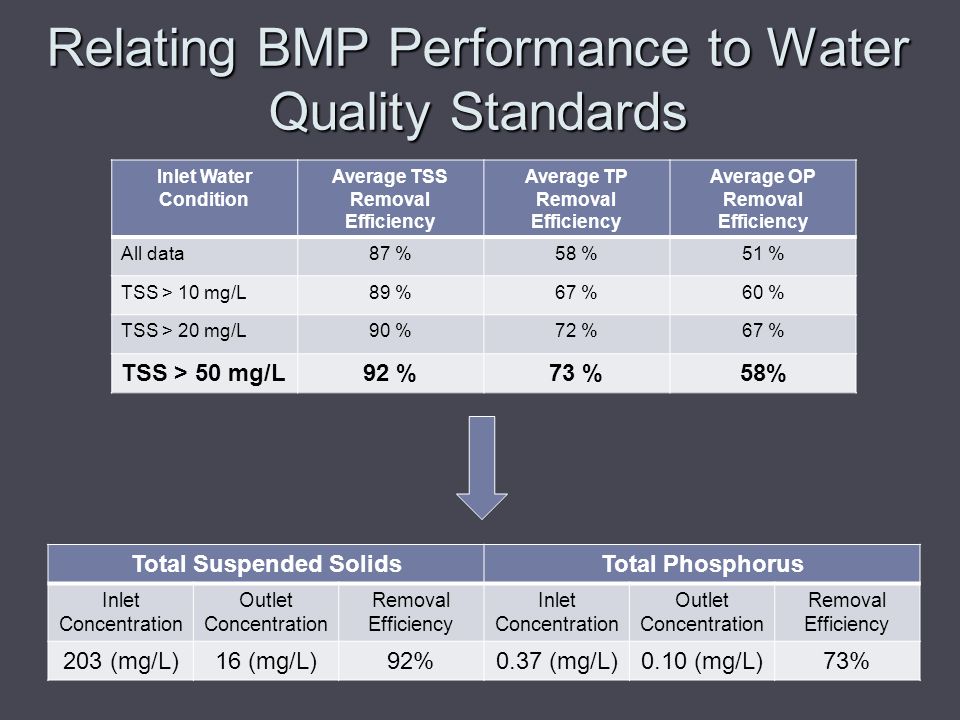 Relating BMP Performance to Water Quality Standards

| Inlet Water Condition | Average TSS Removal Efficiency | Average TP Removal Efficiency | Average OP Removal Efficiency |
|---|---|---|---|
| All data | 87 % | 58 % | 51 % |
| TSS > 10 mg/L | 89 % | 67 % | 60 % |
| TSS > 20 mg/L | 90 % | 72 % | 67 % |
| TSS > 50 mg/L | 92 % | 73 % | 58% |

| Total Suspended Solids | | | Total Phosphorus | | |
|---|---|---|---|---|---|
| Inlet Concentration | Outlet Concentration | Removal Efficiency | Inlet Concentration | Outlet Concentration | Removal Efficiency |
| 203 (mg/L) | 16 (mg/L) | 92% | 0.37 (mg/L) | 0.10 (mg/L) | 73% |